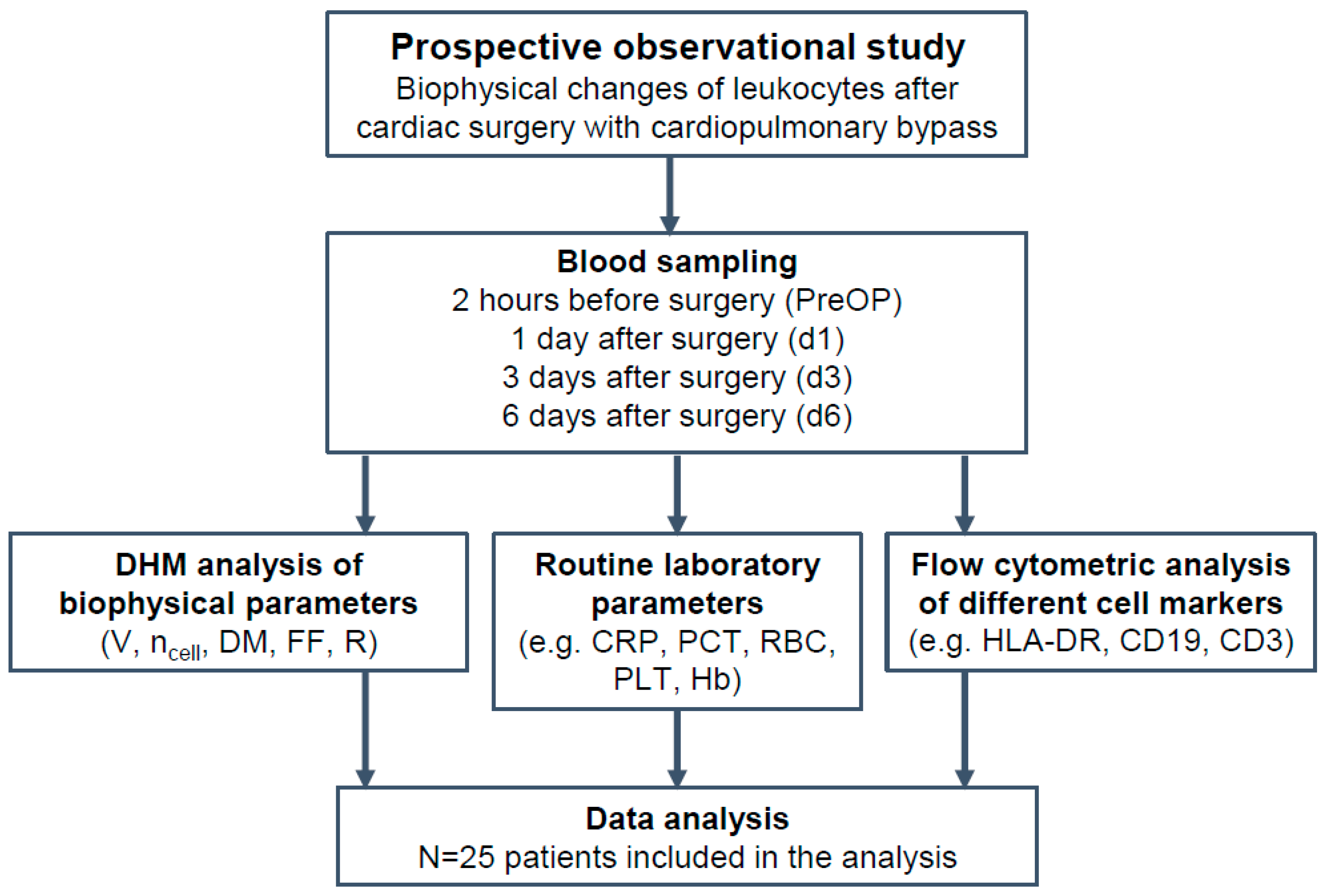 Prospective observational study
Biophysical changes of leukocytes after cardiac surgery with cardiopulmonary bypass

Blood sampling
2 hours before surgery (PreOP)
1 day after surgery (d1)
3 days after surgery (d3)
6 days after surgery (d6)

DHM analysis of biophysical parameters
(V, $n_{cell}$, DM, FF, R)

Routine laboratory parameters
(e.g. CRP, PCT, RBC, PLT, Hb)

Flow cytometric analysis of different cell markers
(e.g. HLA-DR, CD19, CD3)

Data analysis
N=25 patients included in the analysis